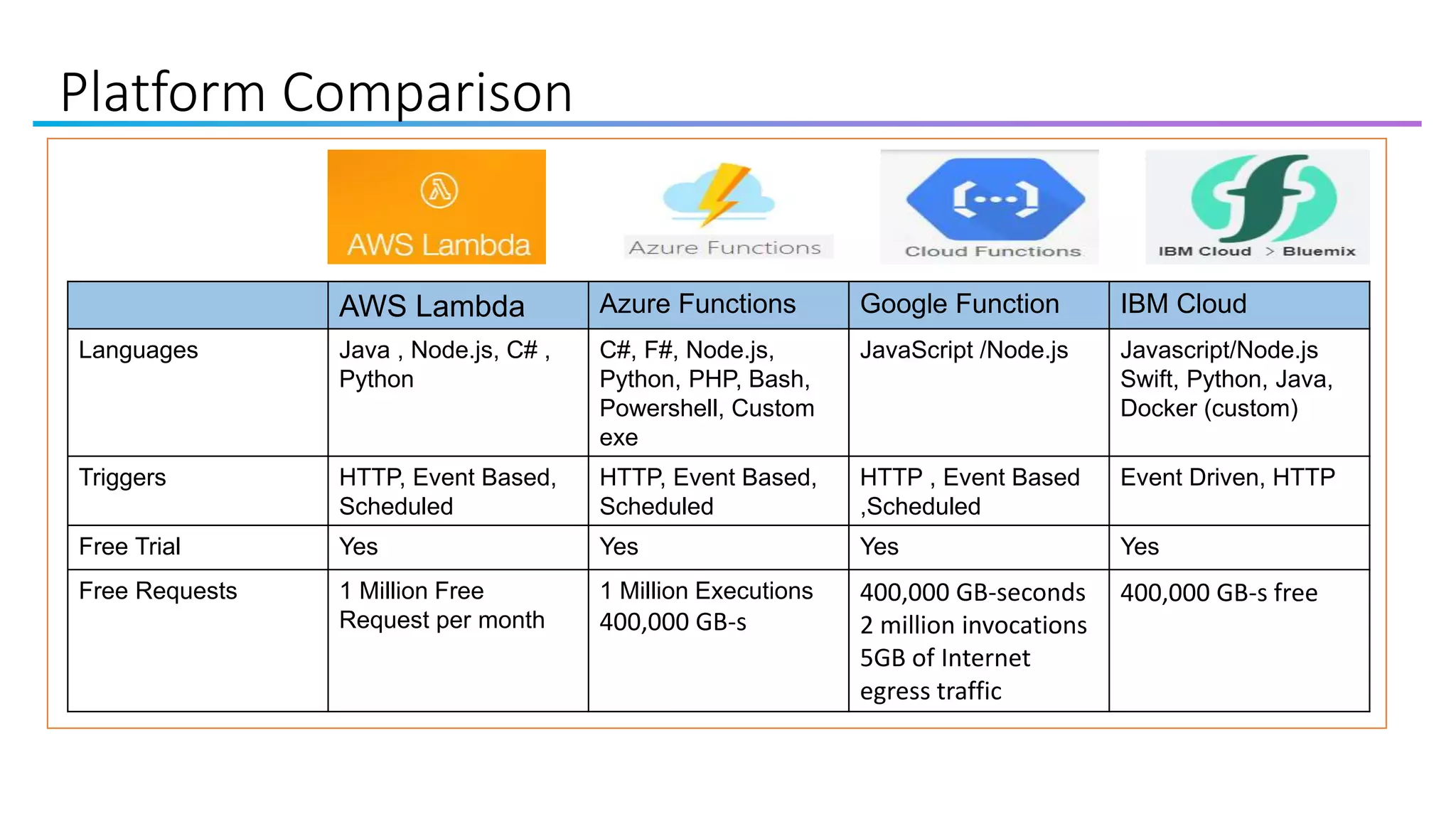 Platform Comparison

AWS Lambda

Azure Functions

Cloud Functions

IBM Cloud > Bluemix

| | AWS Lambda | Azure Functions | Google Function | IBM Cloud |
|---|---|---|---|---|
| Languages | Java , Node.js, C# , Python | C#, F#, Node.js, Python, PHP, Bash, Powershell, Custom exe | JavaScript /Node.js | Javascript/Node.js Swift, Python, Java, Docker (custom) |
| Triggers | HTTP, Event Based, Scheduled | HTTP, Event Based, Scheduled | HTTP , Event Based ,Scheduled | Event Driven, HTTP |
| Free Trial | Yes | Yes | Yes | Yes |
| Free Requests | 1 Million Free Request per month | 1 Million Executions 400,000 GB-s | 400,000 GB-seconds 2 million invocations 5GB of Internet egress traffic | 400,000 GB-s free |